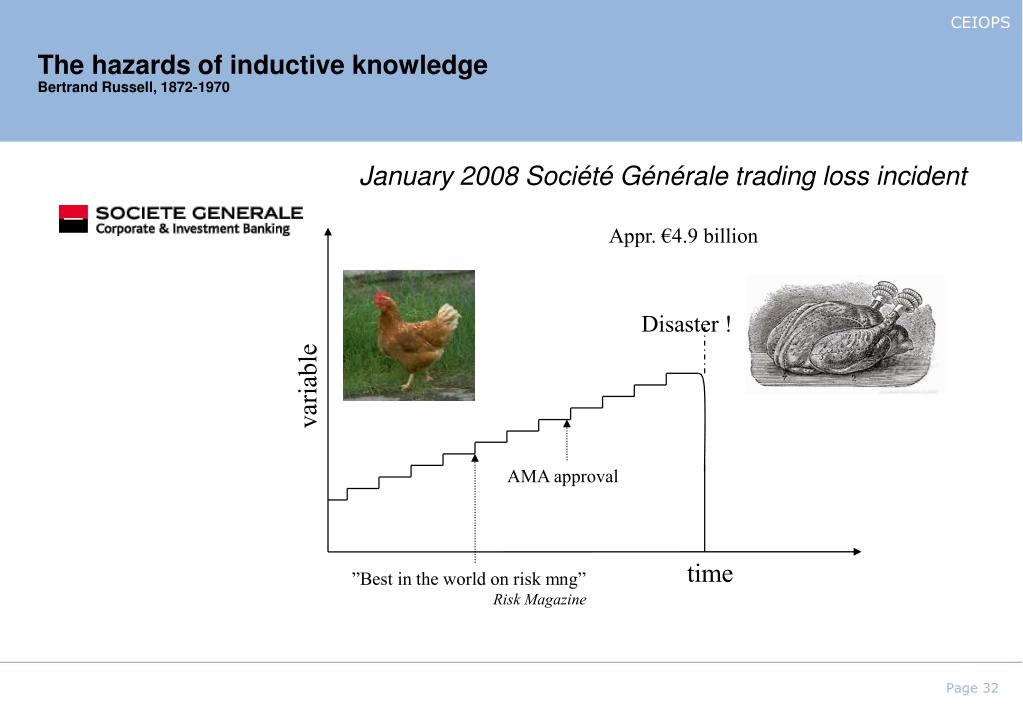 CEIOPS

The hazards of inductive knowledge
Bertrand Russell, 1872-1970

January 2008 Société Générale trading loss incident

SOCIETE GENERALE
Corporate & Investment Banking

Appr. €4.9 billion

Disaster !

variable

AMA approval

”Best in the world on risk mng”
Risk Magazine

time

Page 32